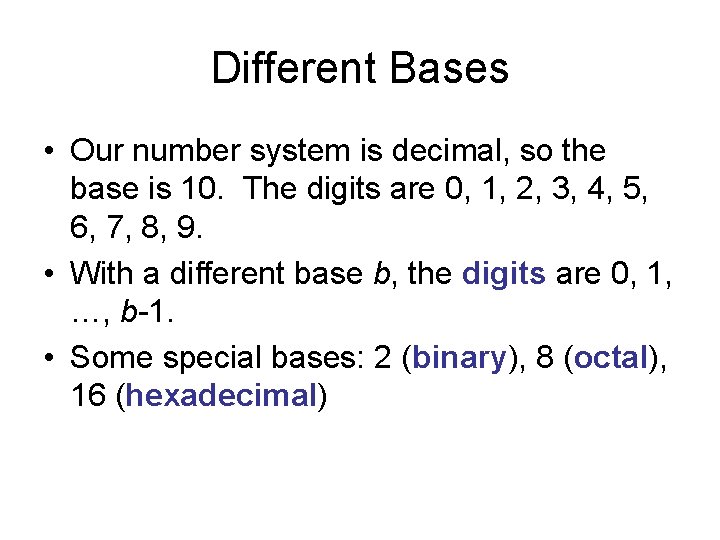 Different Bases

• Our number system is decimal, so the base is 10. The digits are 0, 1, 2, 3, 4, 5, 6, 7, 8, 9.
• With a different base $b$, the digits are 0, 1, …, $b$-1.
• Some special bases: 2 (binary), 8 (octal), 16 (hexadecimal)